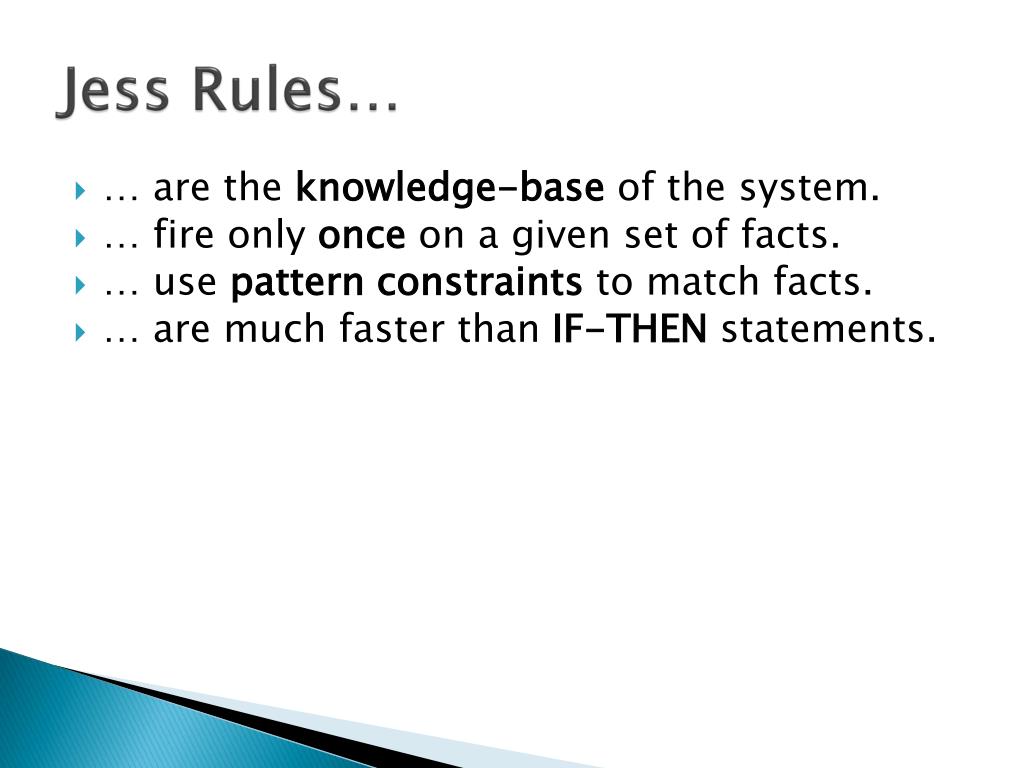 Jess Rules…

… are the knowledge-base of the system.
… fire only once on a given set of facts.
… use pattern constraints to match facts.
… are much faster than IF-THEN statements.